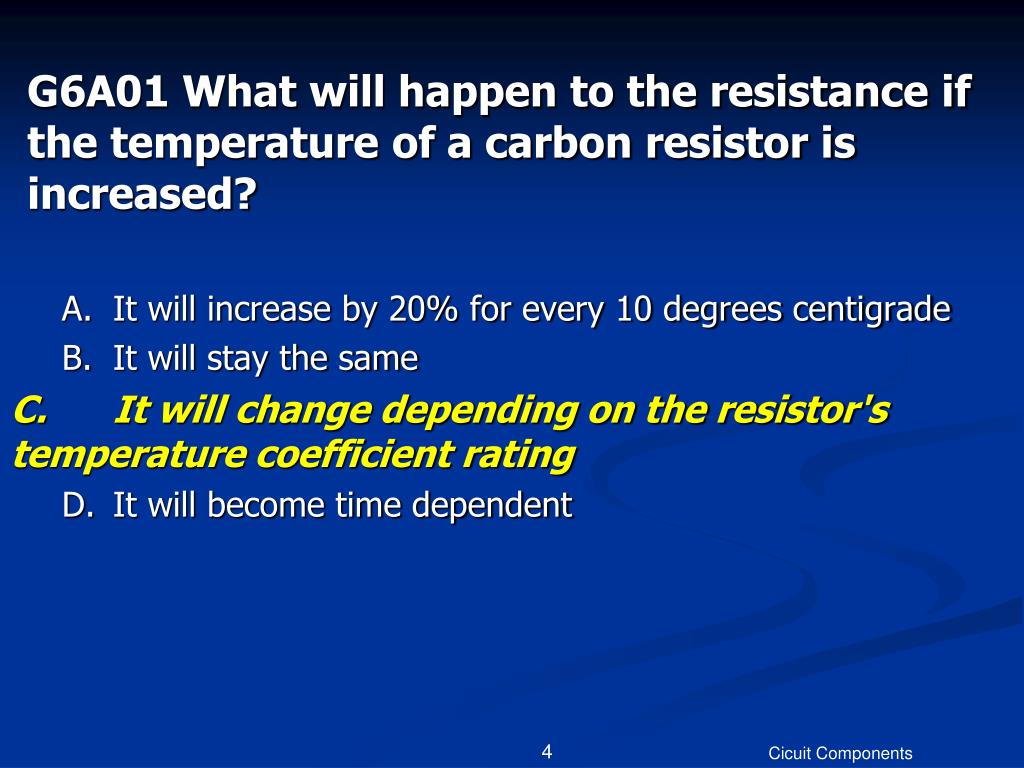 G6A01 What will happen to the resistance if the temperature of a carbon resistor is increased?

A. It will increase by 20% for every 10 degrees centigrade
B. It will stay the same
C. It will change depending on the resistor's temperature coefficient rating
D. It will become time dependent

4

Cicuit Components